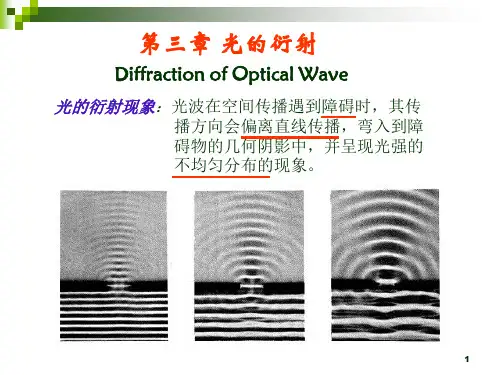 第三章 光的衍射

Diffraction of Optical Wave

光的衍射现象：光波在空间传播遇到障碍时，其传播方向会偏离直线传播，弯入到障碍物的几何阴影中，并呈现光强的不均匀分布的现象。

1